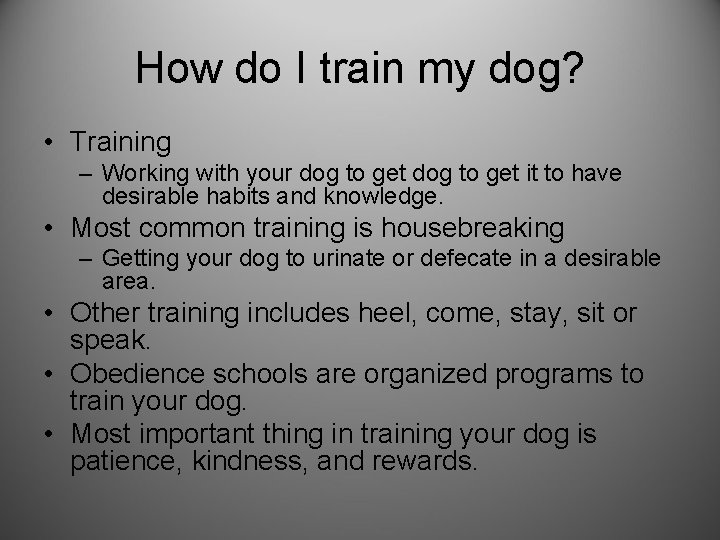 How do I train my dog?

• Training
– Working with your dog to get dog to get it to have desirable habits and knowledge.
• Most common training is housebreaking
– Getting your dog to urinate or defecate in a desirable area.
• Other training includes heel, come, stay, sit or speak.
• Obedience schools are organized programs to train your dog.
• Most important thing in training your dog is patience, kindness, and rewards.